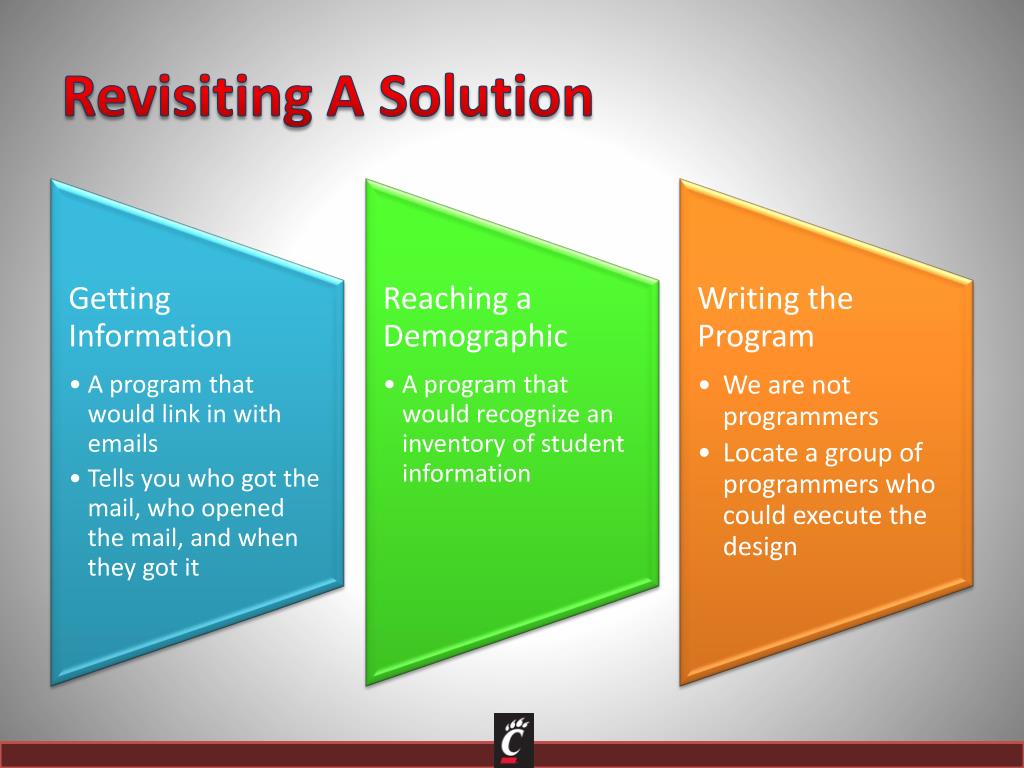 Revisiting A Solution

Getting Information

• A program that would link in with emails
• Tells you who got the mail, who opened the mail, and when they got it

Reaching a Demographic

• A program that would recognize an inventory of student information

Writing the Program

• We are not programmers
• Locate a group of programmers who could execute the design

C